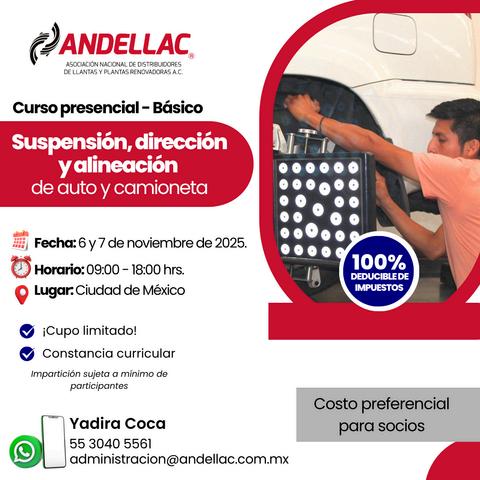 ANDELLAC®
ASOCIACIÓN NACIONAL DE DISTRIBUIDORES DE LLANTAS Y PLANTAS RENOVADORAS A.C.

Curso presencial - Básico

Suspensión, dirección y alineación de auto y camioneta

Fecha: 6 y 7 de noviembre de 2025.
Horario: 09:00 - 18:00 hrs.
Lugar: Ciudad de México

100% DEDUCIBLE DE IMPUESTOS

¡Cupo limitado!
Constancia curricular

Impartición sujeta a mínimo de participantes

Costo preferencial para socios

Yadira Coca
55 3040 5561
administracion@andellac.com.mx